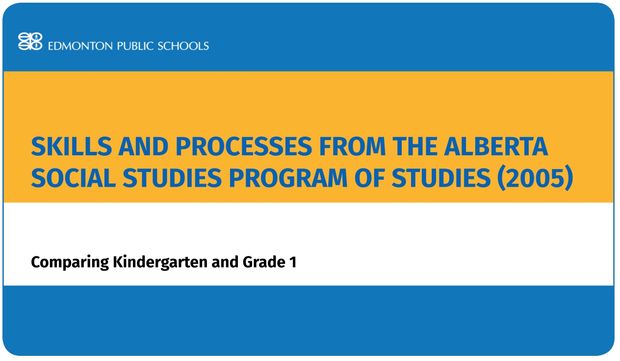 EDMONTON PUBLIC SCHOOLS

SKILLS AND PROCESSES FROM THE ALBERTA SOCIAL STUDIES PROGRAM OF STUDIES (2005)

Comparing Kindergarten and Grade 1